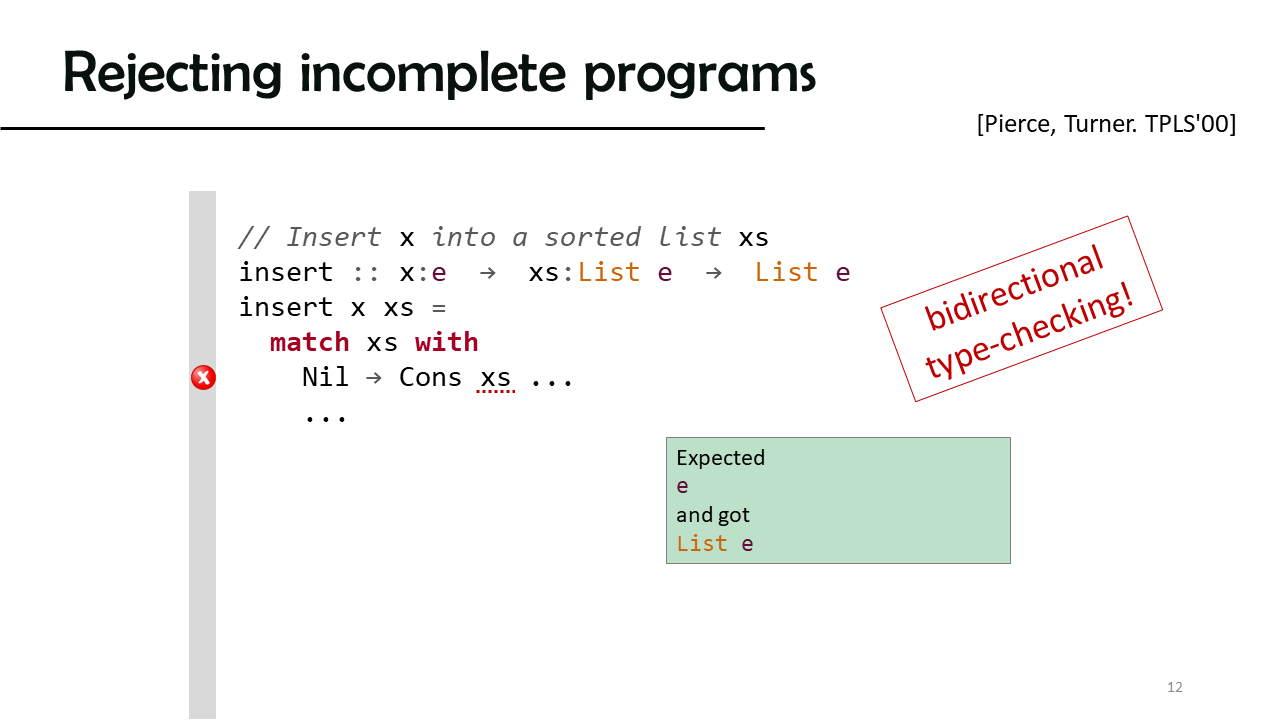 Rejecting incomplete programs

[Pierce, Turner. TPLS'00]

// Insert x into a sorted list xs
insert :: x:e → xs:List e → List e
insert x xs =
match xs with
Nil → Cons xs ...
...

bidirectional type-checking!

Expected
e
and got
List e

12